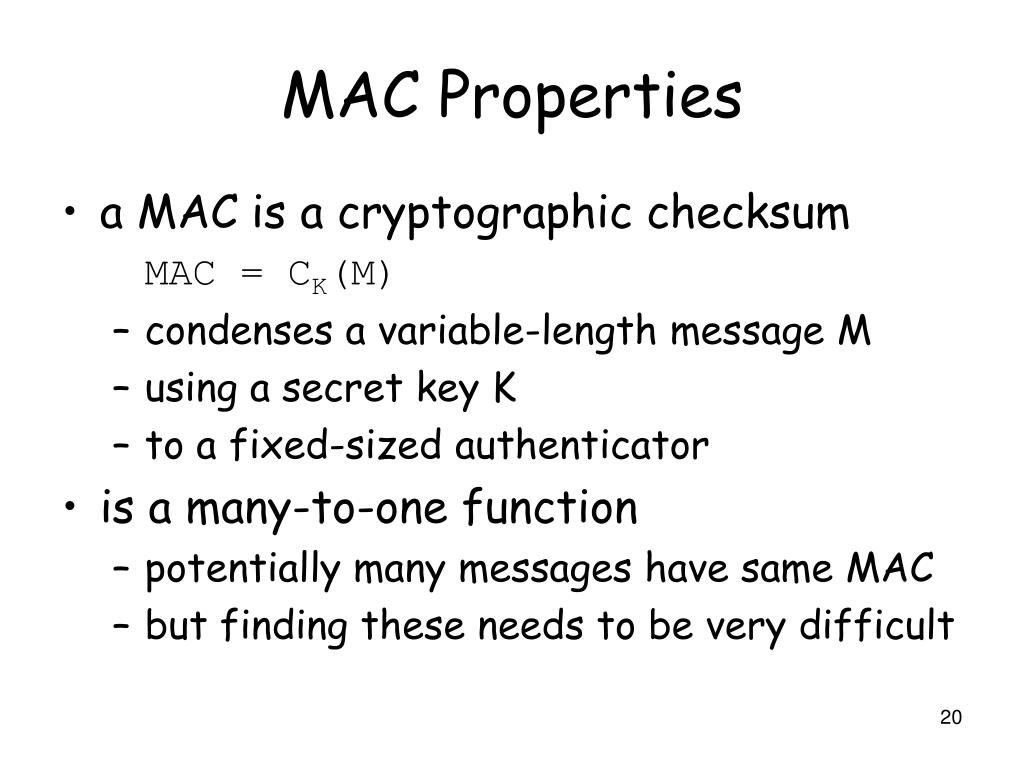 MAC Properties

• a MAC is a cryptographic checksum

$MAC = C_K(M)$

– condenses a variable-length message M
– using a secret key K
– to a fixed-sized authenticator

• is a many-to-one function

– potentially many messages have same MAC
– but finding these needs to be very difficult

20